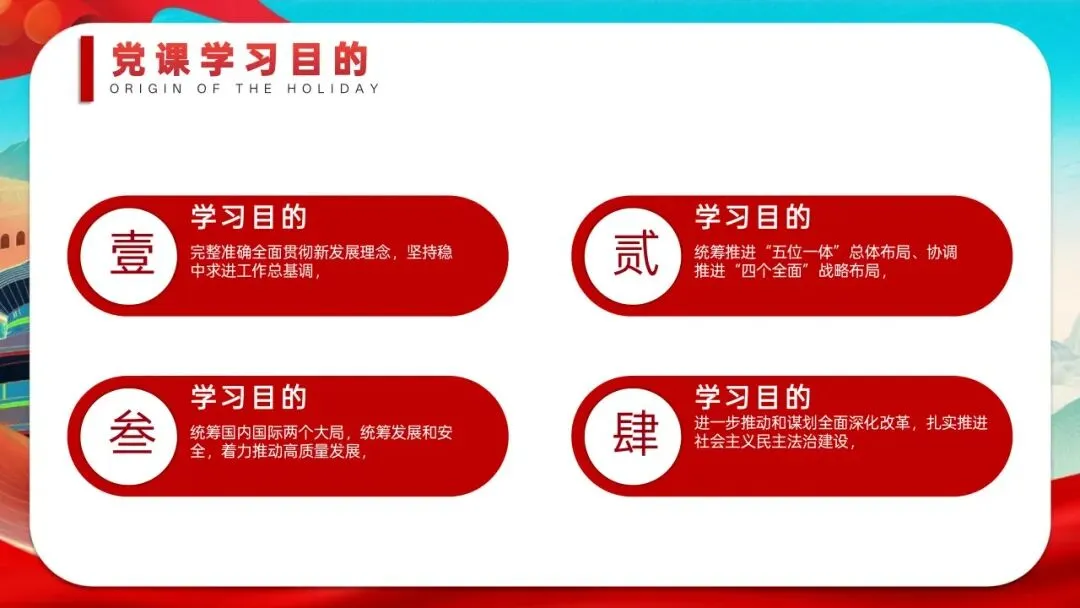 党课学习目的
ORIGIN OF THE HOLIDAY

壹
学习目的
完整准确全面贯彻新发展理念，坚持稳中求进工作总基调，

贰
学习目的
统筹推进“五位一体”总体布局、协调推进“四个全面”战略布局，

叁
学习目的
统筹国内国际两个大局，统筹发展和安全，着力推动高质量发展，

肆
学习目的
进一步推动和谋划全面深化改革，扎实推进社会主义民主法治建设，